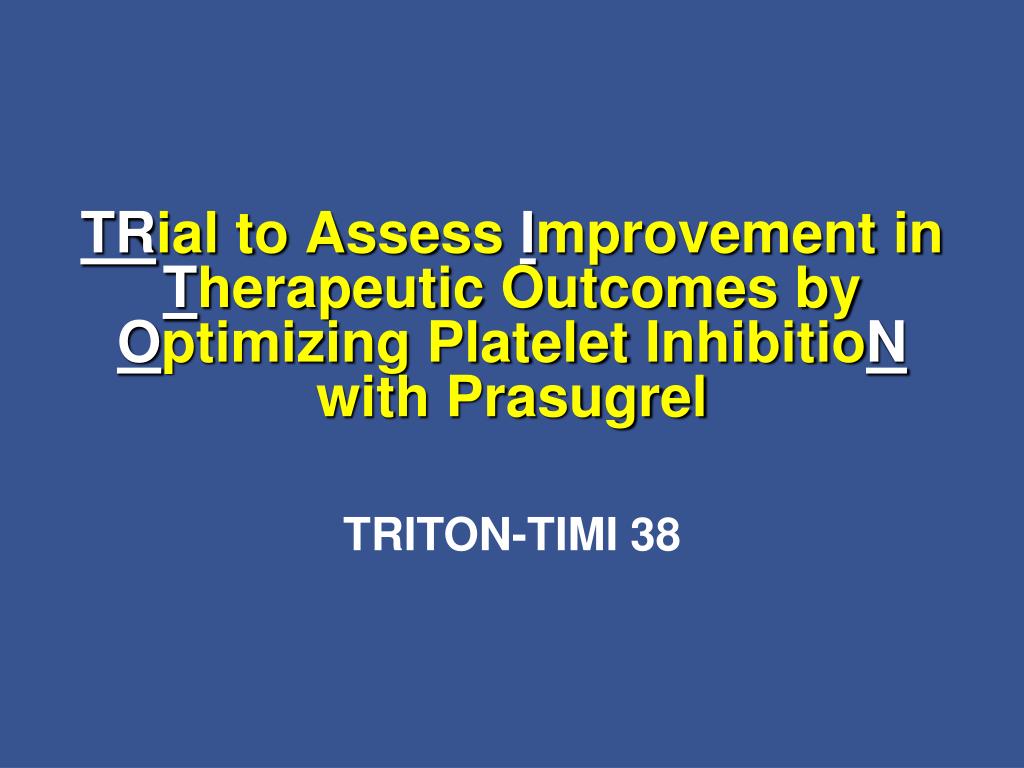 TRial to Assess Improvement in Therapeutic Outcomes by Optimizing Platelet InhibitioN with Prasugrel

TRITON-TIMI 38